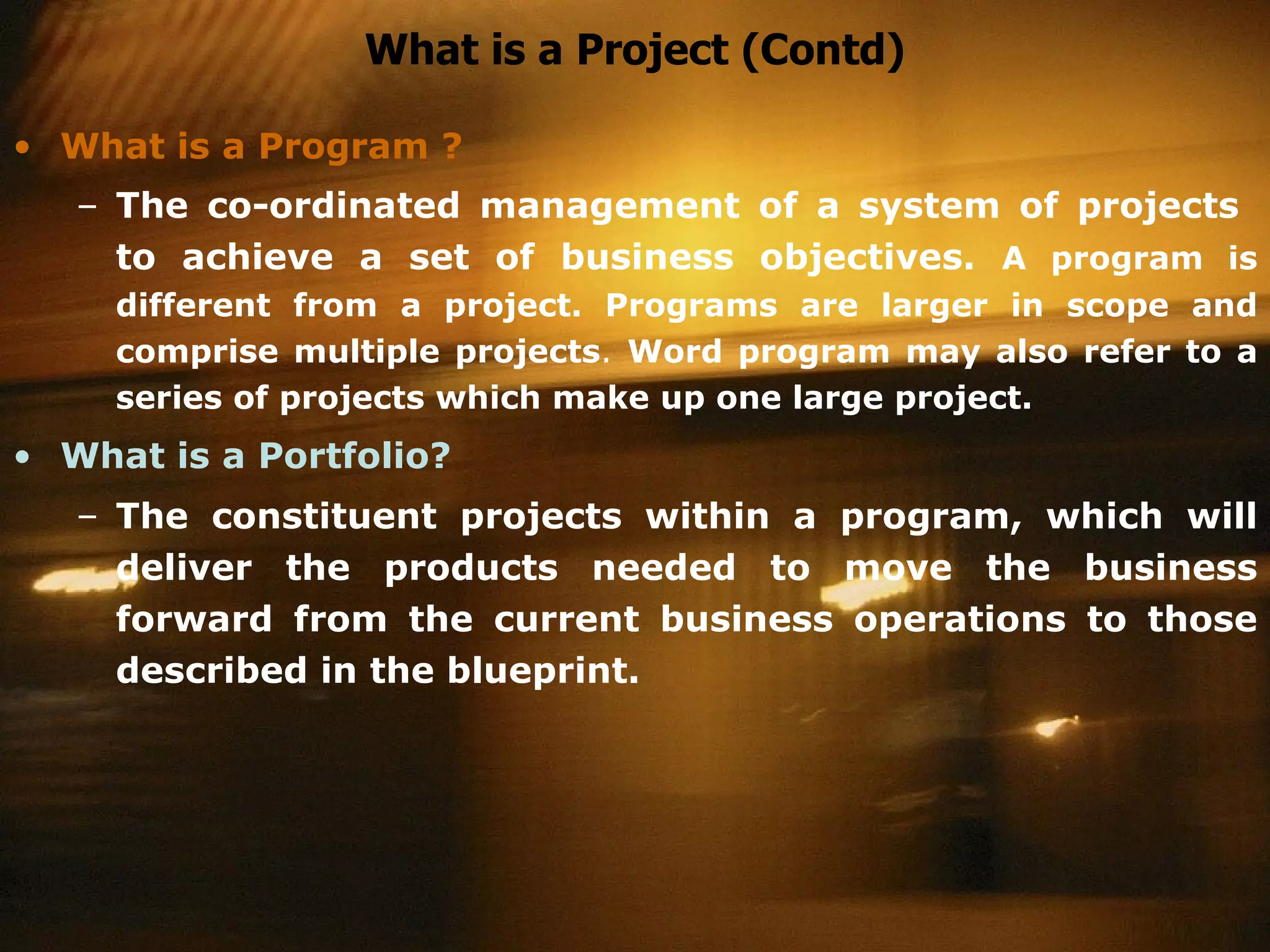 What is a Project (Contd)

• What is a Program ?

– The co-ordinated management of a system of projects to achieve a set of business objectives. A program is different from a project. Programs are larger in scope and comprise multiple projects. Word program may also refer to a series of projects which make up one large project.

• What is a Portfolio?

– The constituent projects within a program, which will deliver the products needed to move the business forward from the current business operations to those described in the blueprint.